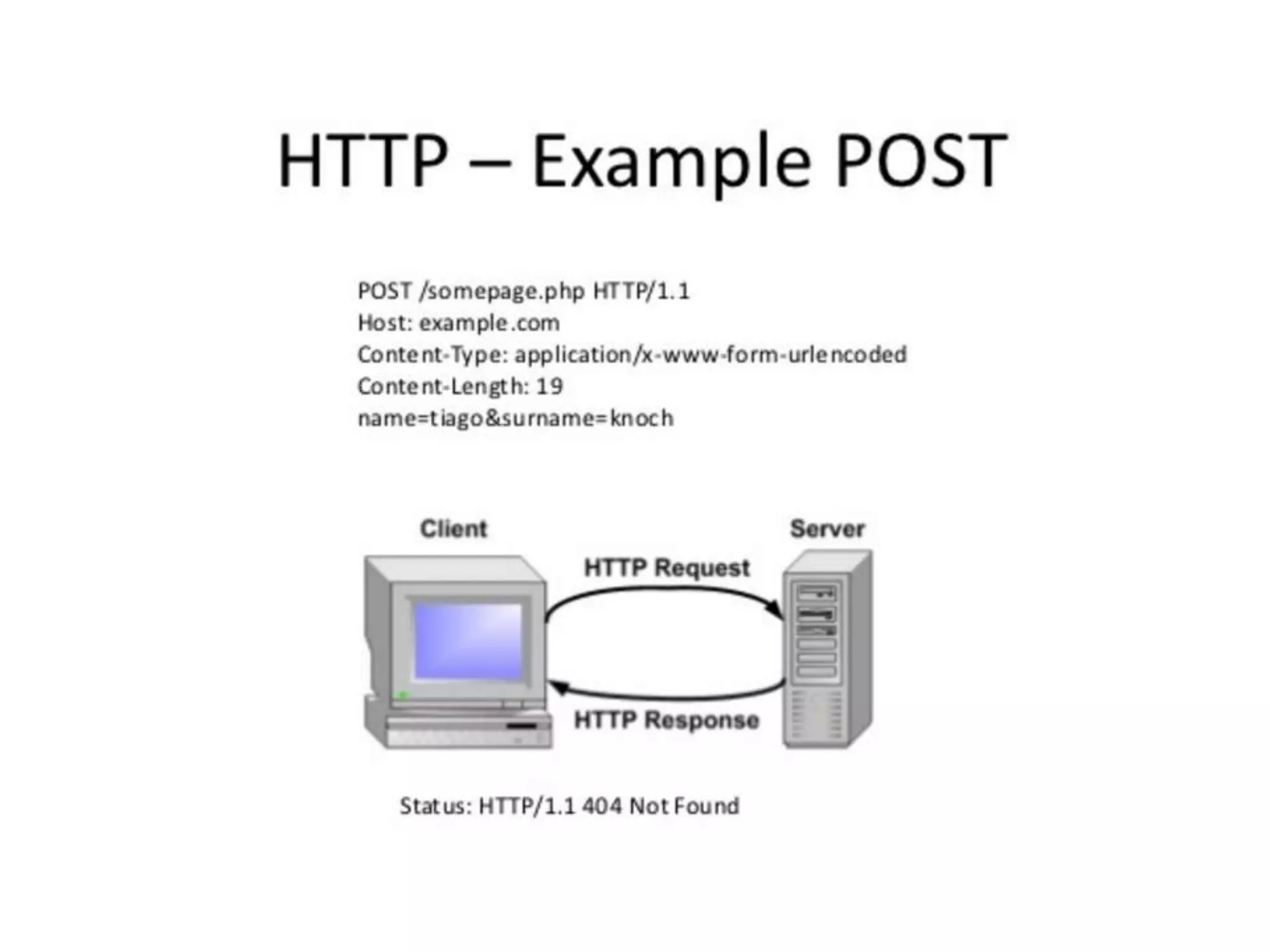 HTTP – Example POST

POST /somepage.php HTTP/1.1
Host: example.com
Content-Type: application/x-www-form-urlencoded
Content-Length: 19
name=tiago&surname=knoch

Client

Server

HTTP Request

HTTP Response

Status: HTTP/1.1 404 Not Found